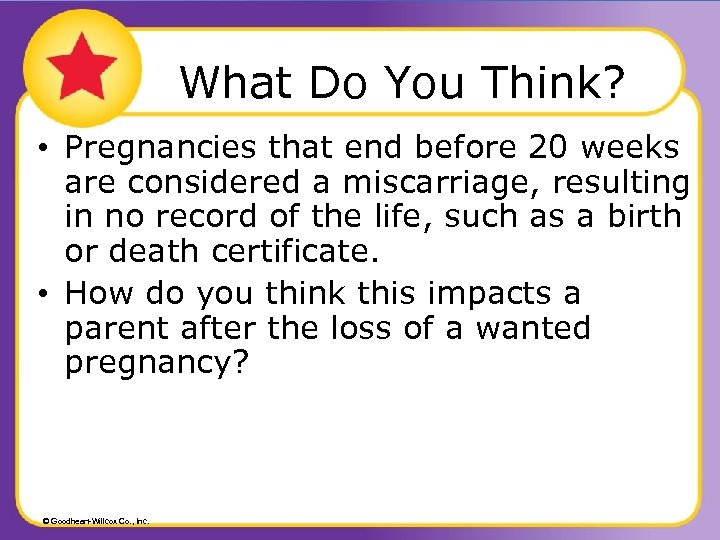 What Do You Think?

• Pregnancies that end before 20 weeks are considered a miscarriage, resulting in no record of the life, such as a birth or death certificate.

• How do you think this impacts a parent after the loss of a wanted pregnancy?

© Goodheart-Willcox Co., Inc.